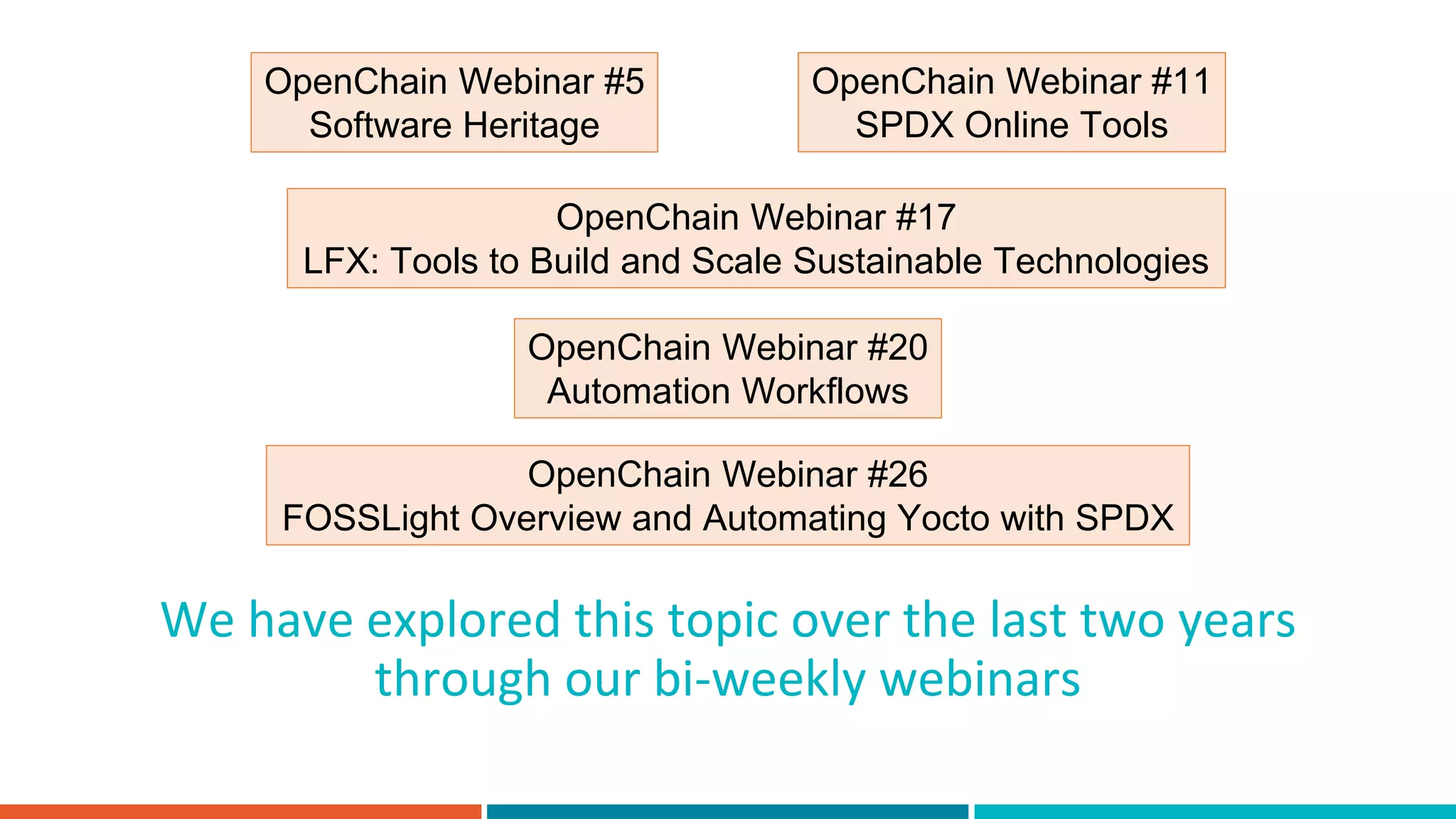 OpenChain Webinar #5
Software Heritage

OpenChain Webinar #11
SPDX Online Tools

OpenChain Webinar #17
LFX: Tools to Build and Scale Sustainable Technologies

OpenChain Webinar #20
Automation Workflows

OpenChain Webinar #26
FOSSLight Overview and Automating Yocto with SPDX

We have explored this topic over the last two years through our bi-weekly webinars